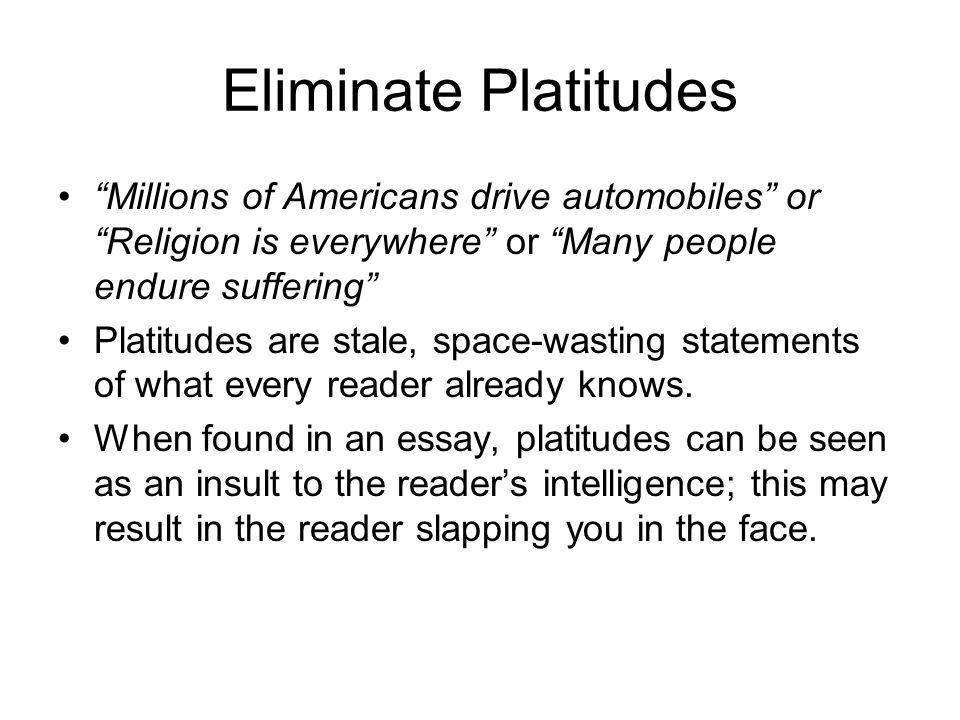 Eliminate Platitudes

• “Millions of Americans drive automobiles” or “Religion is everywhere” or “Many people endure suffering”
• Platitudes are stale, space-wasting statements of what every reader already knows.
• When found in an essay, platitudes can be seen as an insult to the reader’s intelligence; this may result in the reader slapping you in the face.